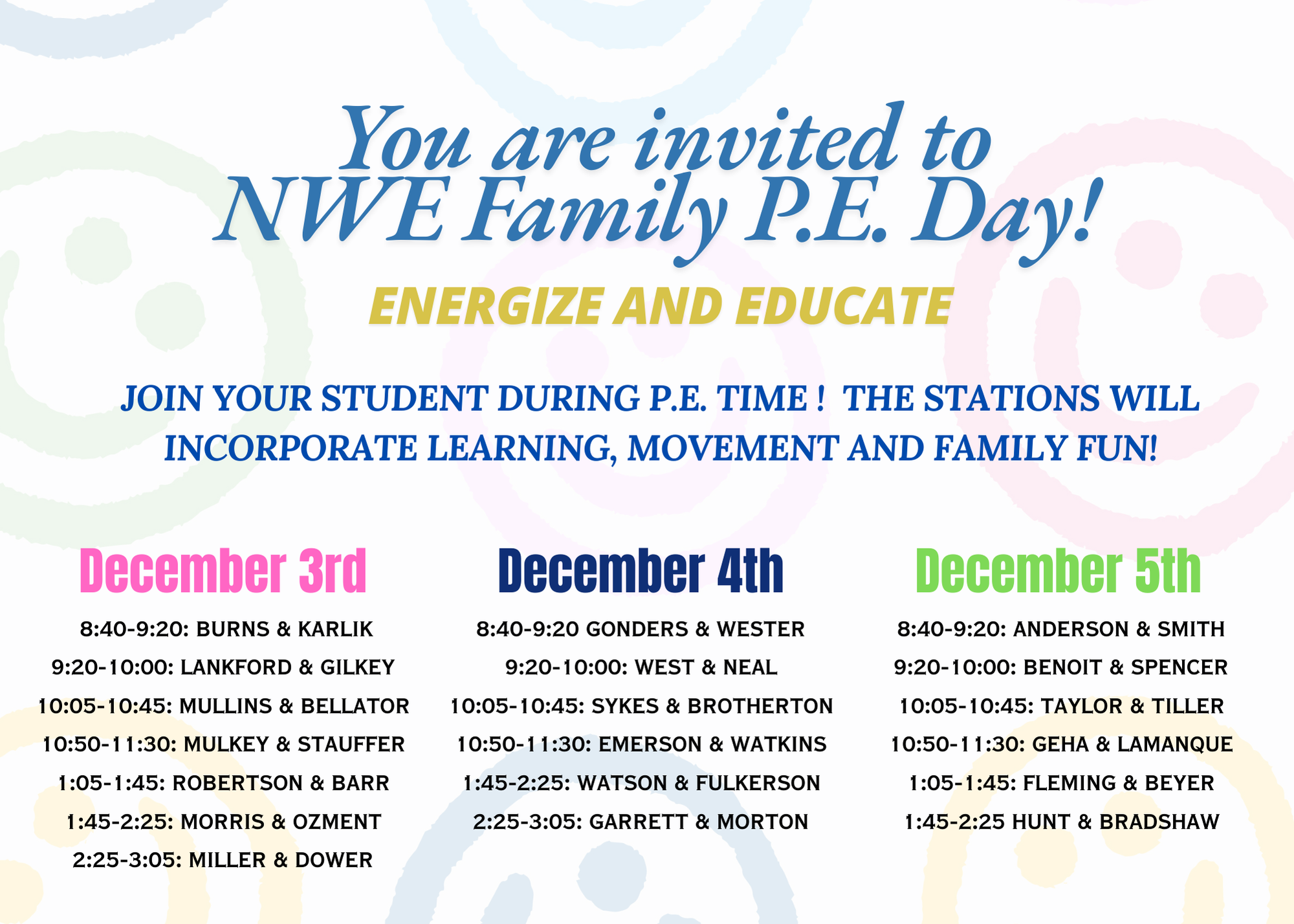 You are invited to NWE Family P.E. Day!

ENERGIZE AND EDUCATE

JOIN YOUR STUDENT DURING P.E. TIME ! THE STATIONS WILL INCORPORATE LEARNING, MOVEMENT AND FAMILY FUN!

December 3rd

8:40-9:20: BURNS & KARLIK
9:20-10:00: LANKFORD & GILKEY
10:05-10:45: MULLINS & BELLATOR
10:50-11:30: MULKEY & STAUFFER
1:05-1:45: ROBERTSON & BARR
1:45-2:25: MORRIS & OZMENT
2:25-3:05: MILLER & DOWER

December 4th

8:40-9:20 GONDERS & WESTER
9:20-10:00: WEST & NEAL
10:05-10:45: SYKES & BROTHERTON
10:50-11:30: EMERSON & WATKINS
1:45-2:25: WATSON & FULKERSON
2:25-3:05: GARRETT & MORTON

December 5th

8:40-9:20: ANDERSON & SMITH
9:20-10:00: BENOIT & SPENCER
10:05-10:45: TAYLOR & TILLER
10:50-11:30: GEHA & LAMANQUE
1:05-1:45: FLEMING & BEYER
1:45-2:25 HUNT & BRADSHAW